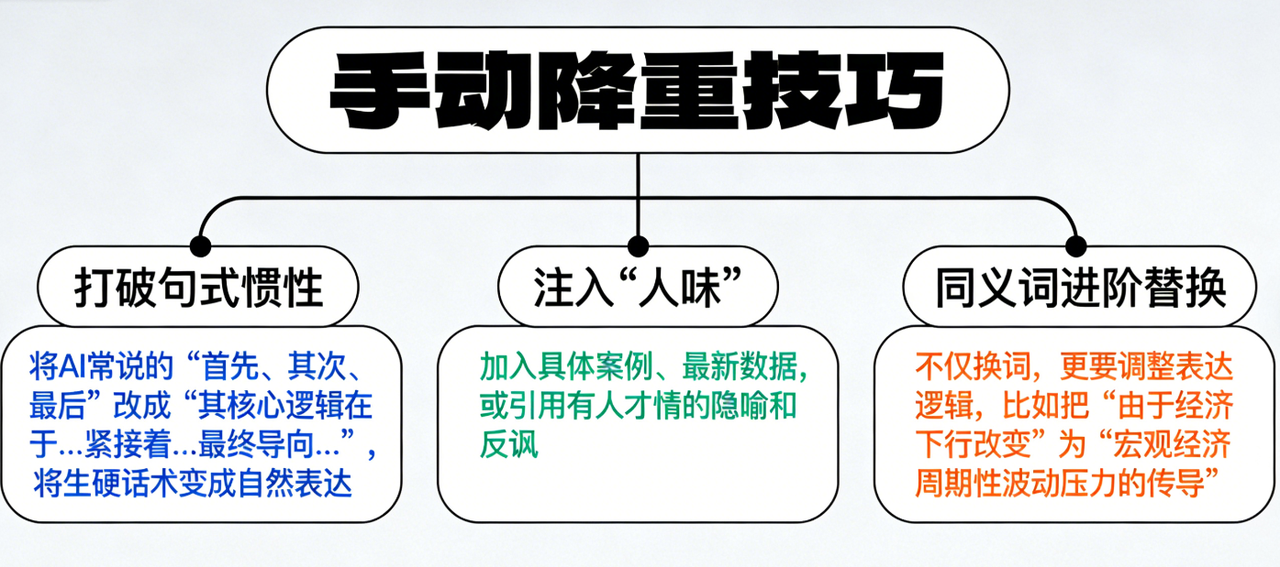 手动降重技巧

打破句式惯性

将AI常说的“首先、其次、最后”改成“其核心逻辑在于…紧接着…最终导向…”，将生硬话术变成自然表达

注入“人味”

加入具体案例、最新数据，或引用有人才情的隐喻和反讽

同义词进阶替换

不仅换词，更要调整表达逻辑，比如把“由于经济下行改变”为“宏观经济周期性波动压力的传导”